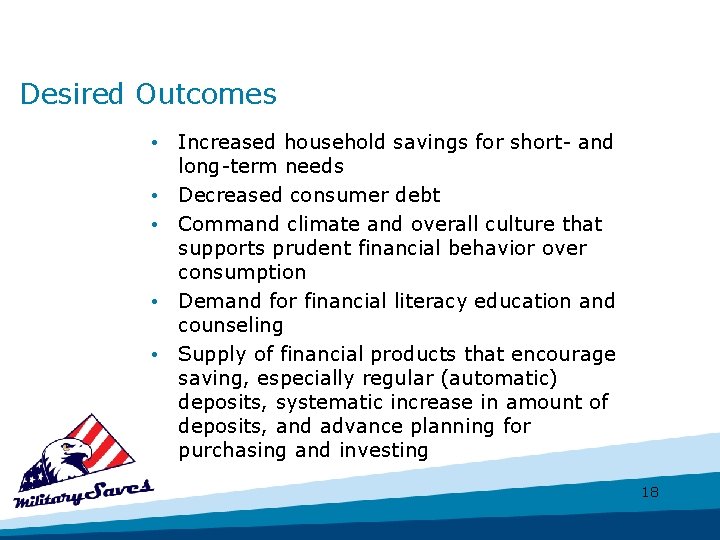 Desired Outcomes

• Increased household savings for short- and long-term needs
• Decreased consumer debt
• Command climate and overall culture that supports prudent financial behavior over consumption
• Demand for financial literacy education and counseling
• Supply of financial products that encourage saving, especially regular (automatic) deposits, systematic increase in amount of deposits, and advance planning for purchasing and investing

Military Saves

18